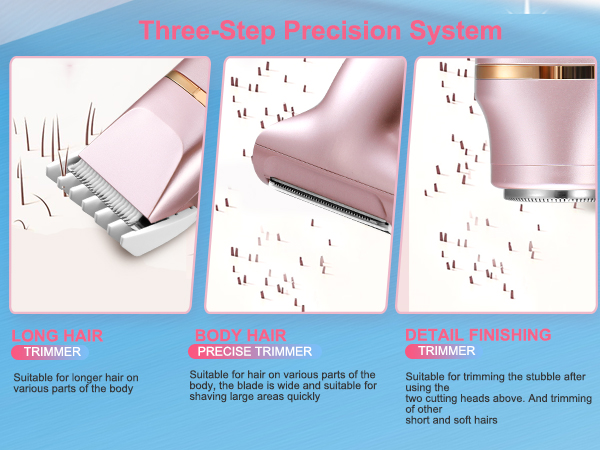 Three-Step Precision System

LONG HAIR
TRIMMER

Suitable for longer hair on various parts of the body

BODY HAIR
PRECISE TRIMMER

Suitable for hair on various parts of the body, the blade is wide and suitable for shaving large areas quickly

DETAIL FINISHING
TRIMMER

Suitable for trimming the stubble after using the two cutting heads above. And trimming of other short and soft hairs